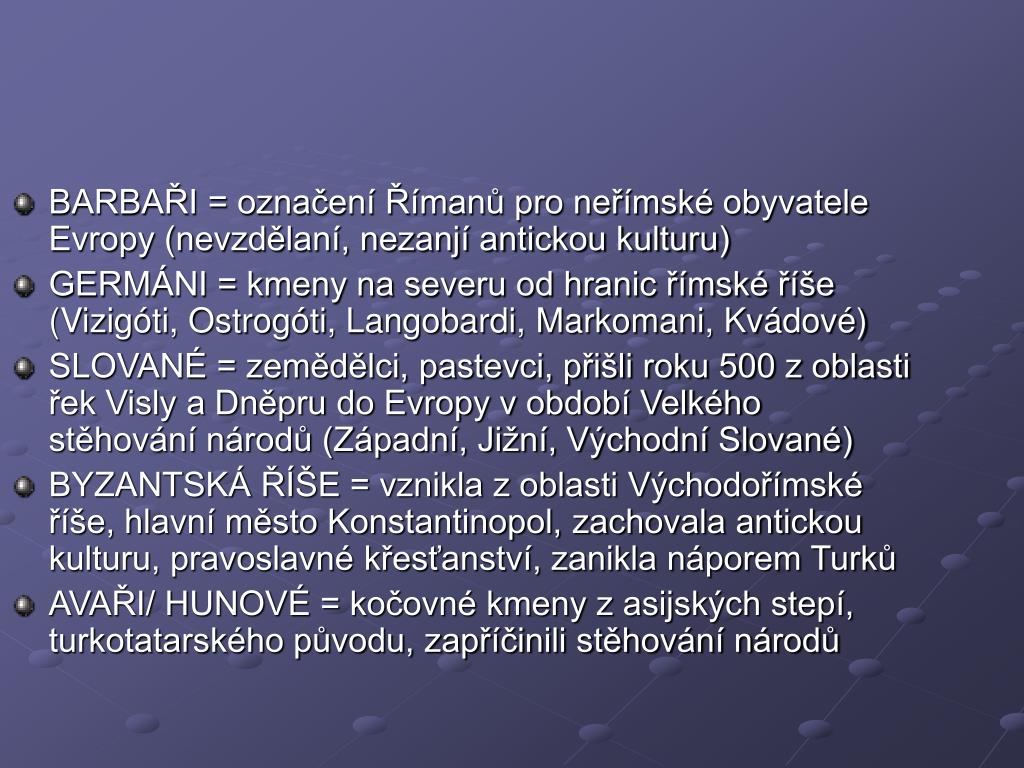 BARBAŘI = označení Římanů pro neřímské obyvatele Evropy (nevzdělaní, nezanjí antickou kulturu)

GERMÁNI = kmeny na severu od hranic římské říše (Vizigóti, Ostrogóti, Langobardi, Markomani, Kvádové)

SLOVANÉ = zemědělci, pastevci, přišli roku 500 z oblasti řek Visly a Dněpru do Evropy v období Velkého stěhování národů (Západní, Jižní, Východní Slované)

BYZANTSKÁ ŘÍŠE = vznikla z oblasti Východořímské říše, hlavní město Konstantinopol, zachovala antickou kulturu, pravoslavné křesťanství, zanikla náporem Turků

AVAŘI/ HUNOVÉ = kočovné kmeny z asijských stepí, turkotatarského původu, zapříčinili stěhování národů